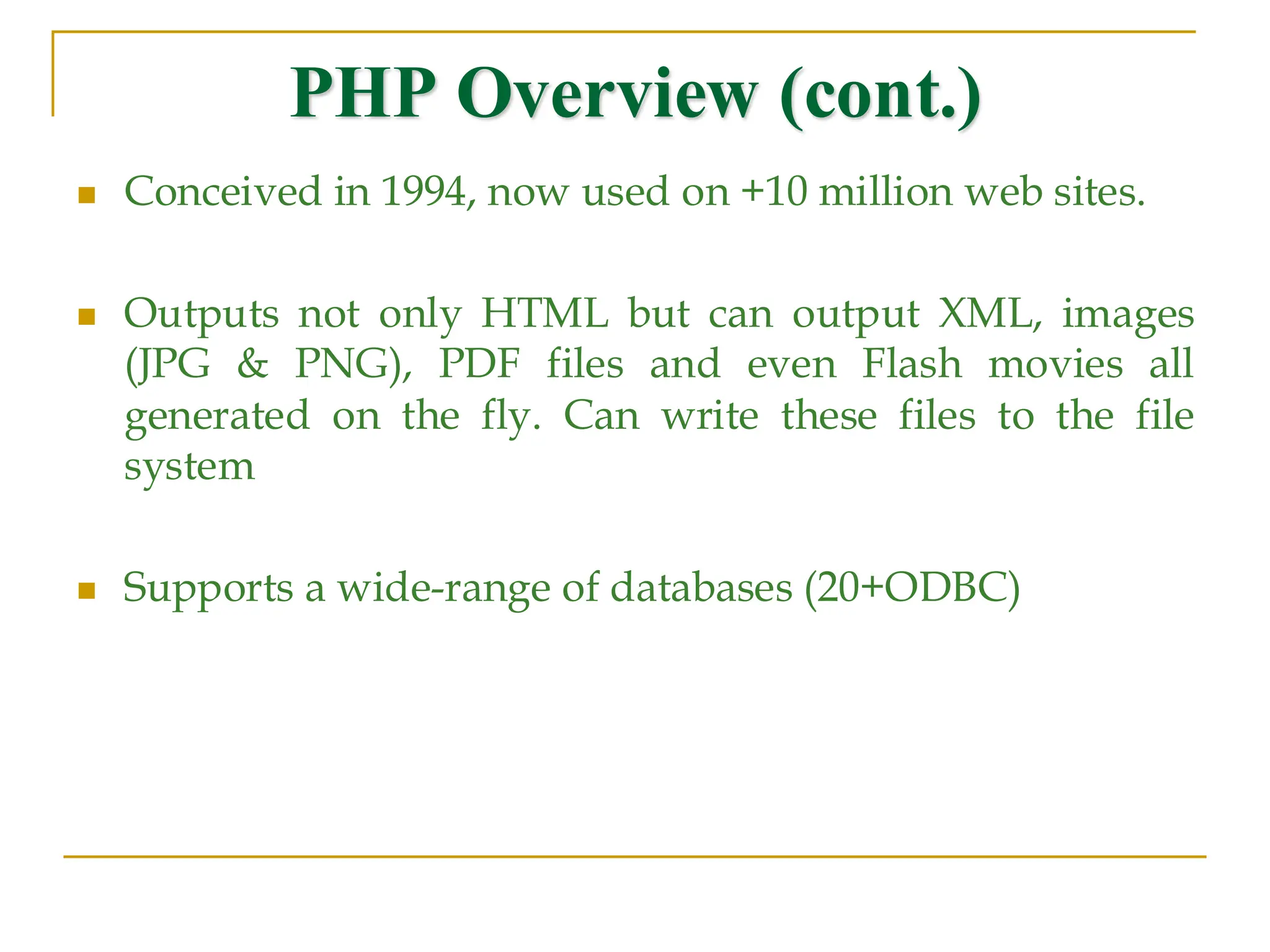 PHP Overview (cont.)

- Conceived in 1994, now used on +10 million web sites.

- Outputs not only HTML but can output XML, images (JPG & PNG), PDF files and even Flash movies all generated on the fly. Can write these files to the file system

- Supports a wide-range of databases (20+ODBC)